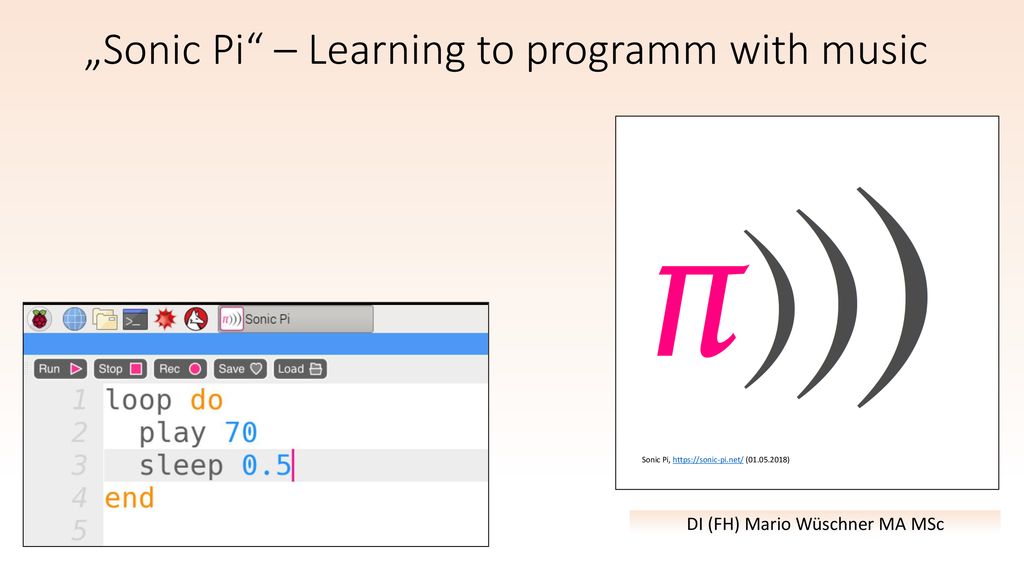 „Sonic Pi“ – Learning to programm with music

Sonic Pi

Run Stop Rec Save Load

1 loop do
2 play 70
3 sleep 0.5
4 end
5

$\pi$)))

Sonic Pi, https://sonic-pi.net/ (01.05.2018)

DI (FH) Mario Wüschner MA MSc